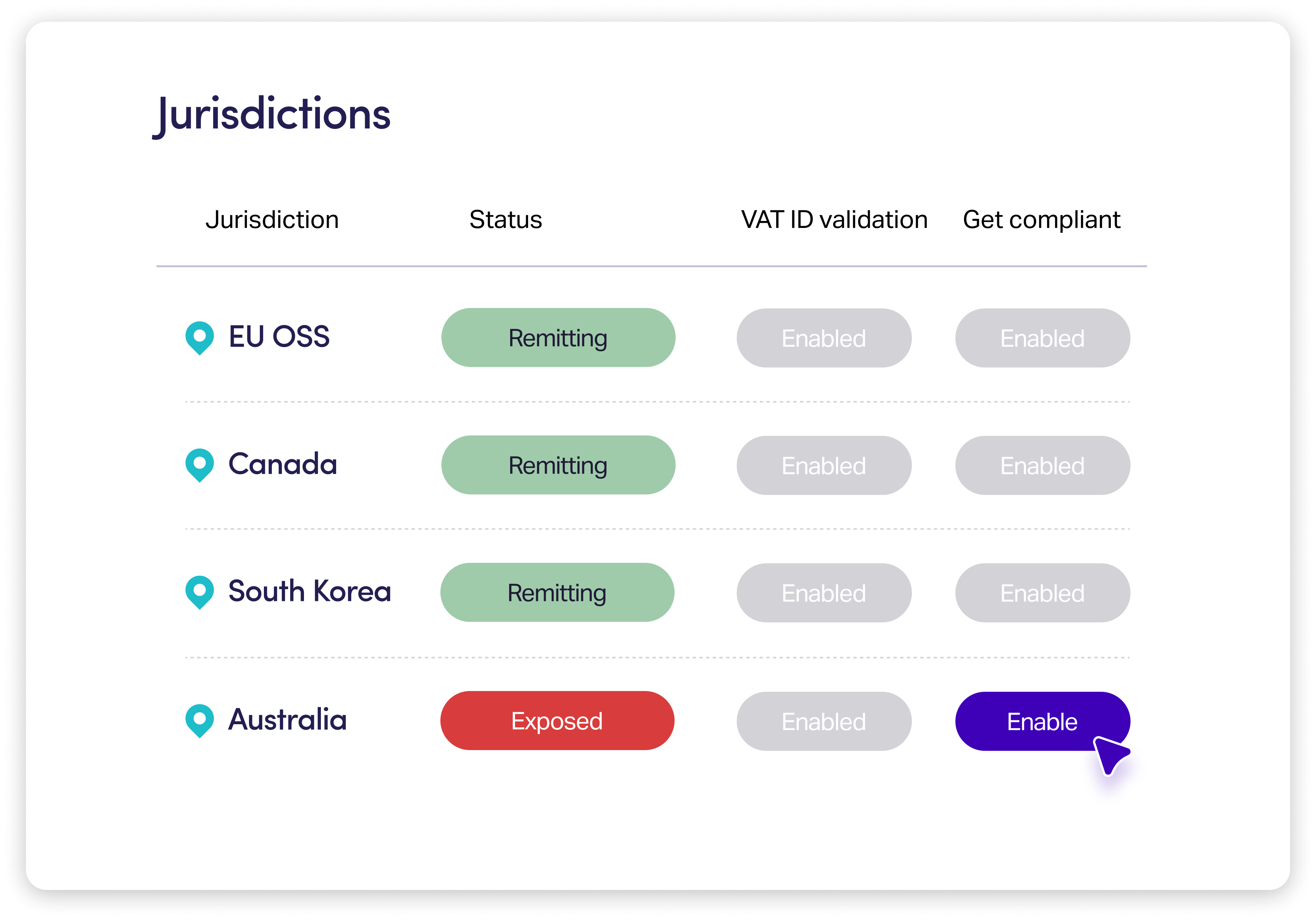 Jurisdictions

| Jurisdiction | Status | VAT ID validation | Get compliant |
|---|---|---|---|
| EU OSS | Remitting | Enabled | Enabled |
| Canada | Remitting | Enabled | Enabled |
| South Korea | Remitting | Enabled | Enabled |
| Australia | Exposed | Enabled | Enable |